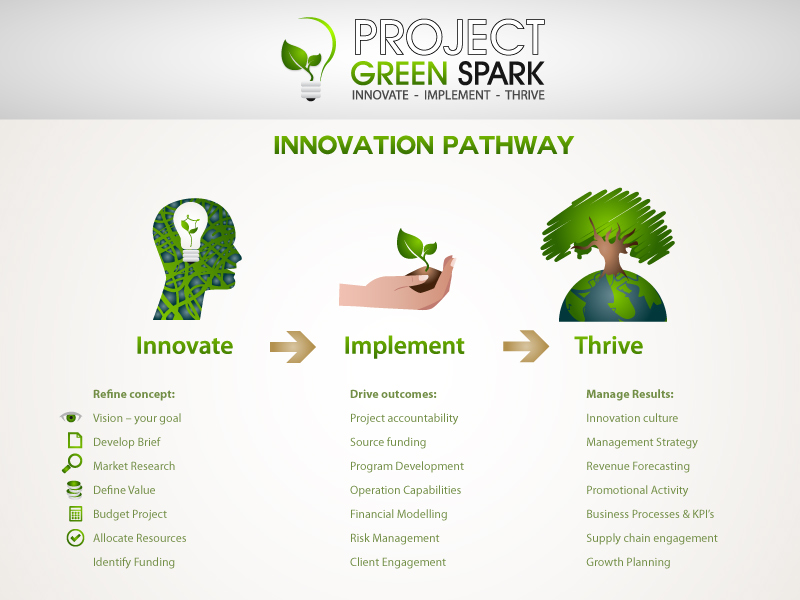 PROJECT
GREEN SPARK
INNOVATE - IMPLEMENT - THRIVE

INNOVATION PATHWAY

Innovate

Refine concept:
Vision – your goal
Develop Brief
Market Research
Define Value
Budget Project
Allocate Resources
Identify Funding

Implement

Drive outcomes:
Project accountability
Source funding
Program Development
Operation Capabilities
Financial Modelling
Risk Management
Client Engagement

Thrive

Manage Results:
Innovation culture
Management Strategy
Revenue Forecasting
Promotional Activity
Business Processes & KPI's
Supply chain engagement
Growth Planning